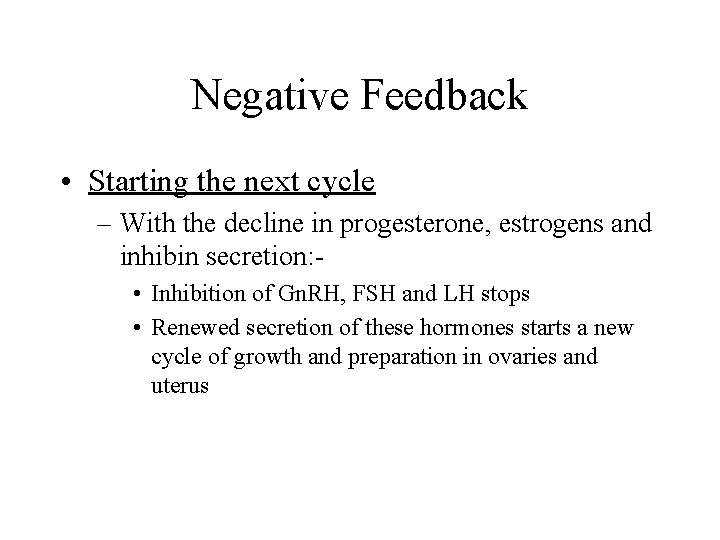 Negative Feedback

• Starting the next cycle

– With the decline in progesterone, estrogens and inhibin secretion:-

• Inhibition of GnRH, FSH and LH stops

• Renewed secretion of these hormones starts a new cycle of growth and preparation in ovaries and uterus